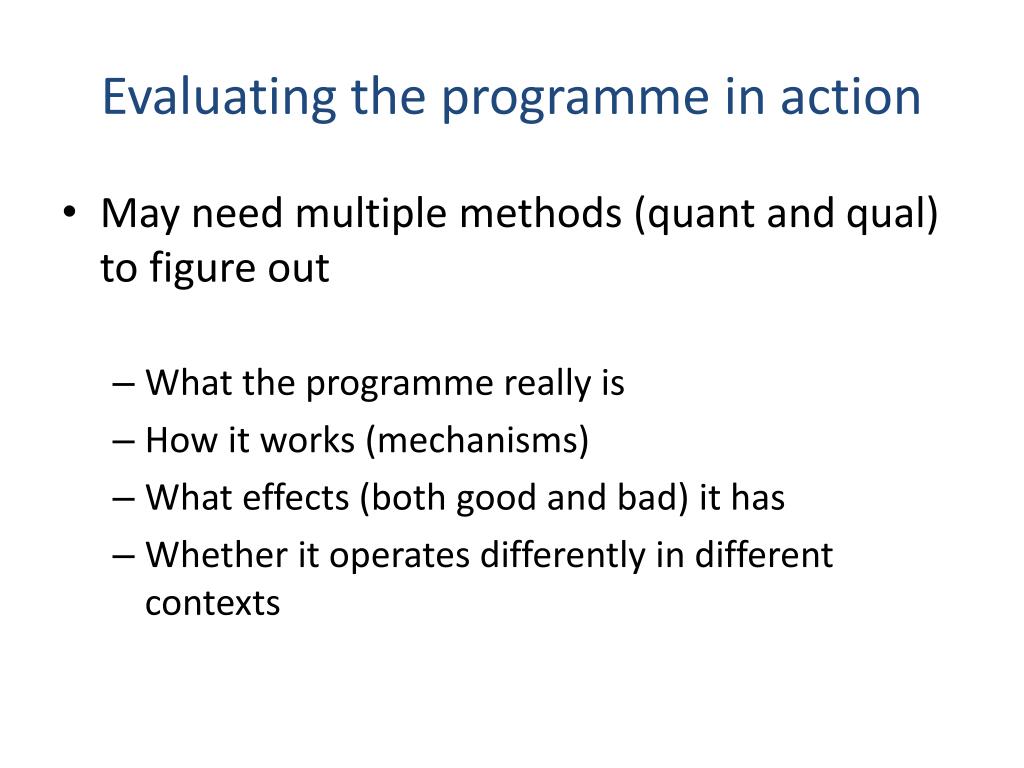 Evaluating the programme in action

• May need multiple methods (quant and qual) to figure out

– What the programme really is
– How it works (mechanisms)
– What effects (both good and bad) it has
– Whether it operates differently in different contexts